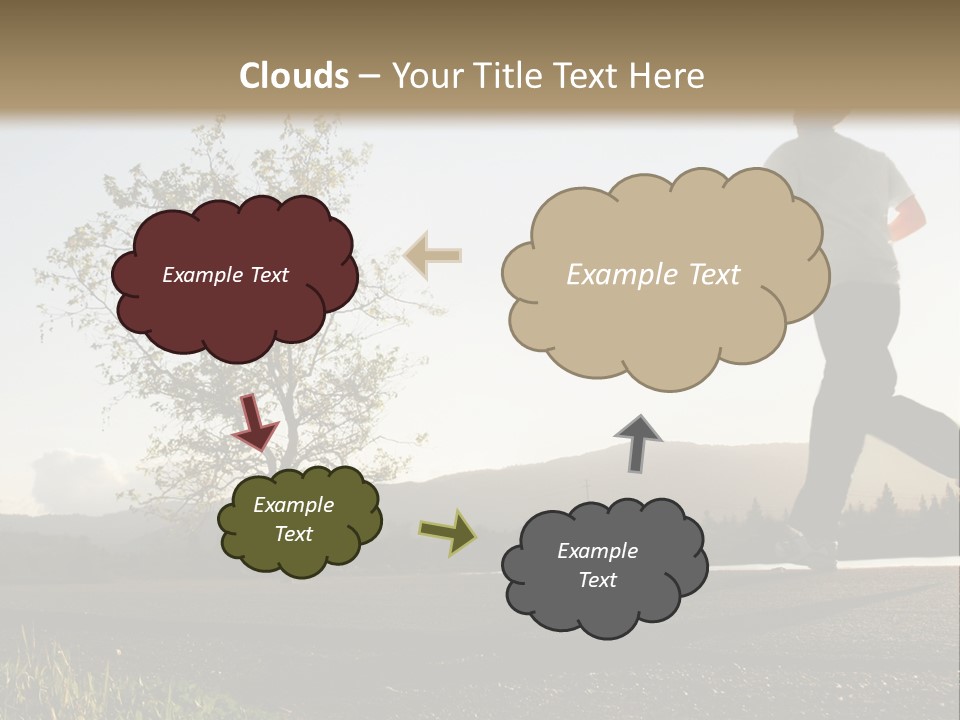 Clouds – Your Title Text Here

Example Text

Example Text

Example Text

Example Text